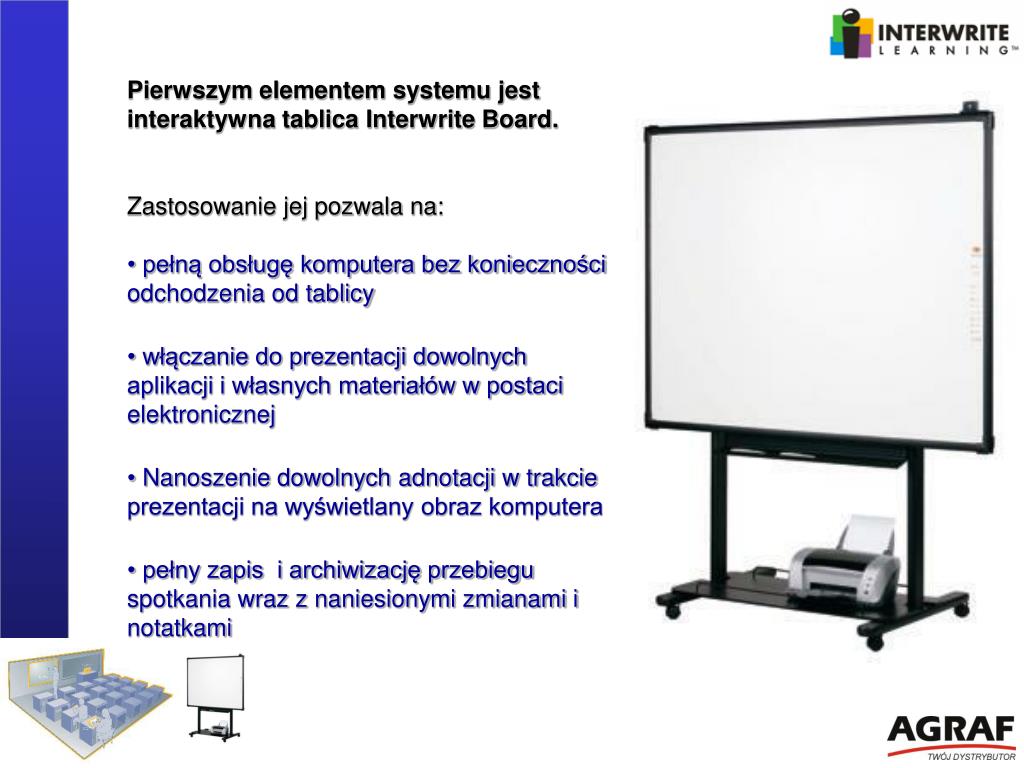 INTERWRITE LEARNING™

Pierwszym elementem systemu jest interaktywna tablica Interwrite Board.

Zastosowanie jej pozwala na:

• pełną obsługę komputera bez konieczności odchodzenia od tablicy

• włączanie do prezentacji dowolnych aplikacji i własnych materiałów w postaci elektronicznej

• Nanoszenie dowolnych adnotacji w trakcie prezentacji na wyświetlany obraz komputera

• pełny zapis i archiwizację przebiegu spotkania wraz z naniesionymi zmianami i notatkami

AGRAF
TWÓJ DYSTRYBUTOR